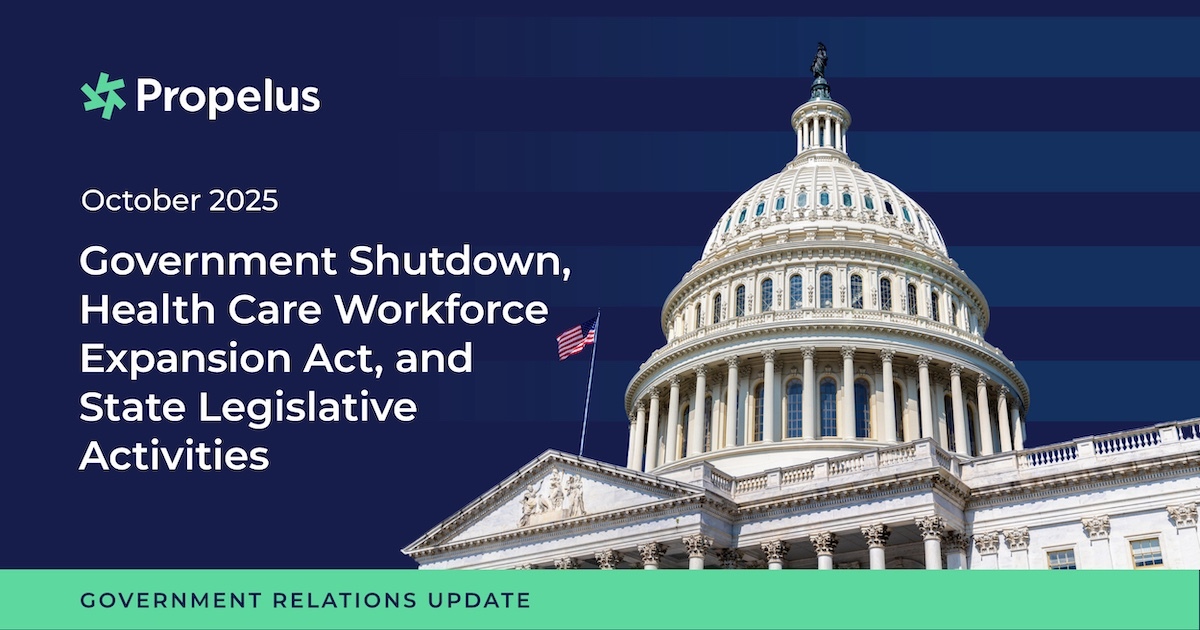 Propelus

October 2025

Government Shutdown, Health Care Workforce Expansion Act, and State Legislative Activities

GOVERNMENT RELATIONS UPDATE